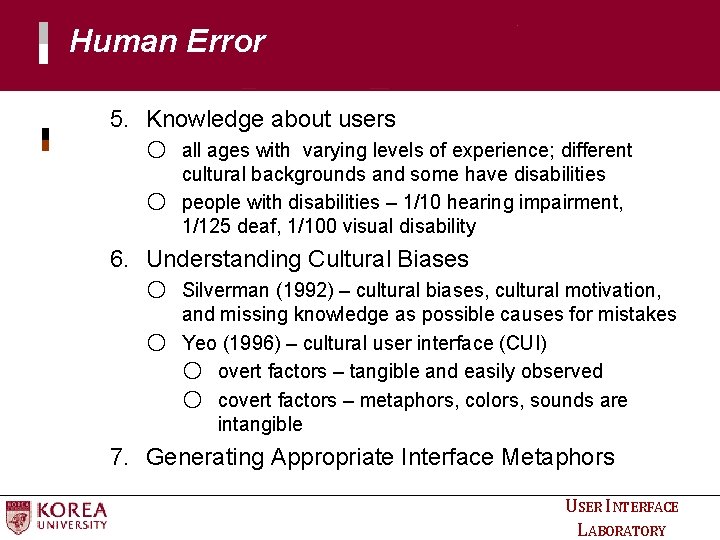 Human Error

5. Knowledge about users

○ all ages with varying levels of experience; different cultural backgrounds and some have disabilities

○ people with disabilities – 1/10 hearing impairment, 1/125 deaf, 1/100 visual disability

6. Understanding Cultural Biases

○ Silverman (1992) – cultural biases, cultural motivation, and missing knowledge as possible causes for mistakes

○ Yeo (1996) – cultural user interface (CUI)

○ overt factors – tangible and easily observed

○ covert factors – metaphors, colors, sounds are intangible

7. Generating Appropriate Interface Metaphors

KOREA UNIVERSITY

USER INTERFACE LABORATORY